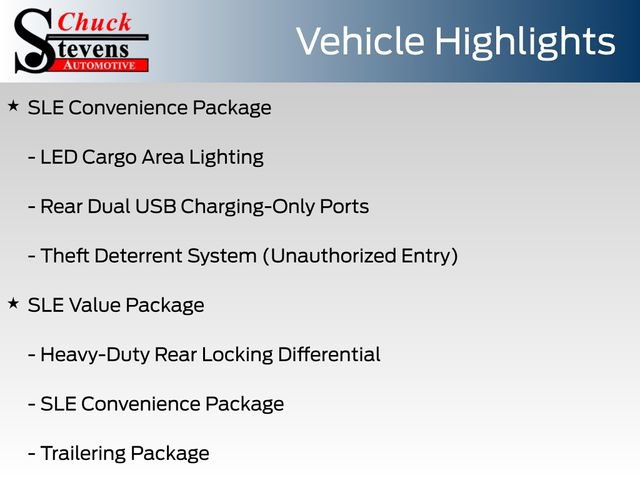 Chuck Stevens AUTOMOTIVE

Vehicle Highlights

★ SLE Convenience Package

- LED Cargo Area Lighting

- Rear Dual USB Charging-Only Ports

- Theft Deterrent System (Unauthorized Entry)

★ SLE Value Package

- Heavy-Duty Rear Locking Differential

- SLE Convenience Package

- Trailering Package